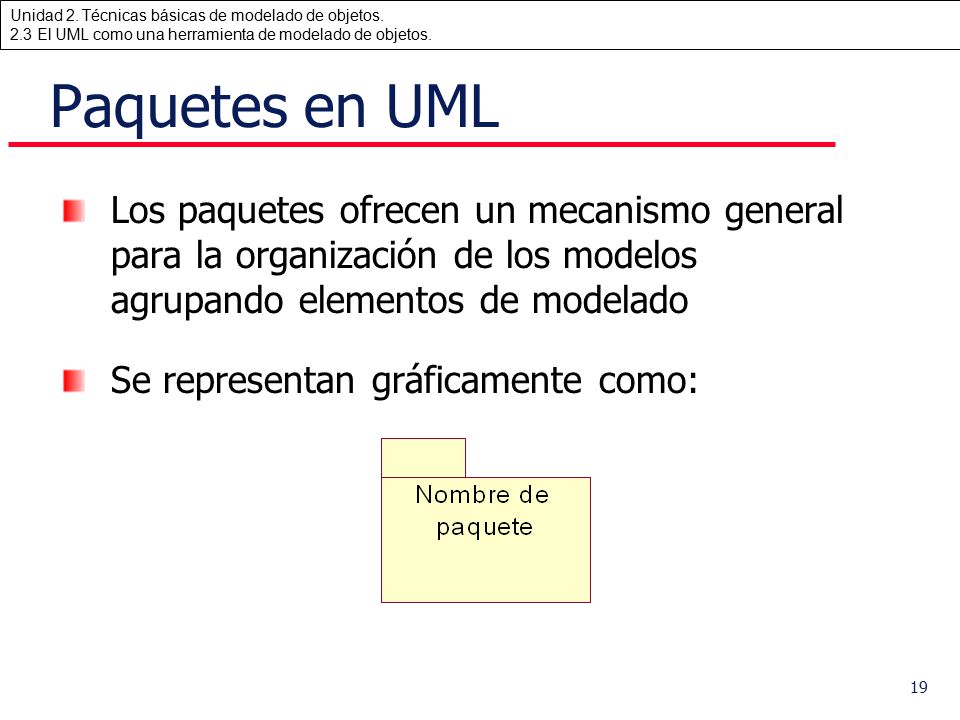 Unidad 2. Técnicas básicas de modelado de objetos.
2.3 El UML como una herramienta de modelado de objetos.

Paquetes en UML

Los paquetes ofrecen un mecanismo general para la organización de los modelos agrupando elementos de modelado

Se representan gráficamente como:

Nombre de paquete

19